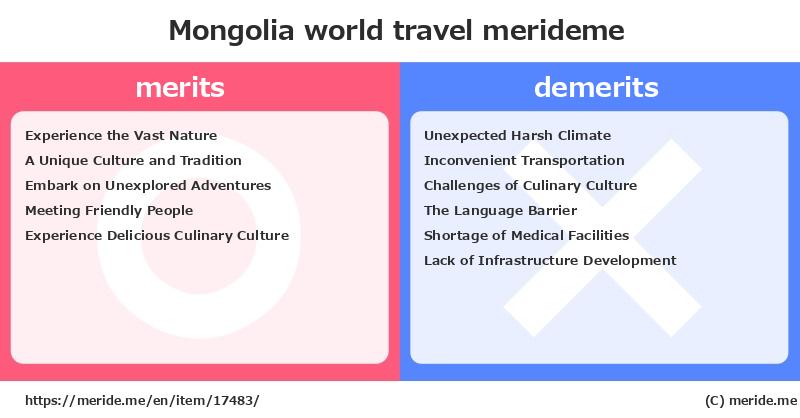 Mongolia world travel merideme

merits

Experience the Vast Nature
A Unique Culture and Tradition
Embark on Unexplored Adventures
Meeting Friendly People
Experience Delicious Culinary Culture

demerits

Unexpected Harsh Climate
Inconvenient Transportation
Challenges of Culinary Culture
The Language Barrier
Shortage of Medical Facilities
Lack of Infrastructure Development

https://meride.me/en/item/17483/

(C) meride.me